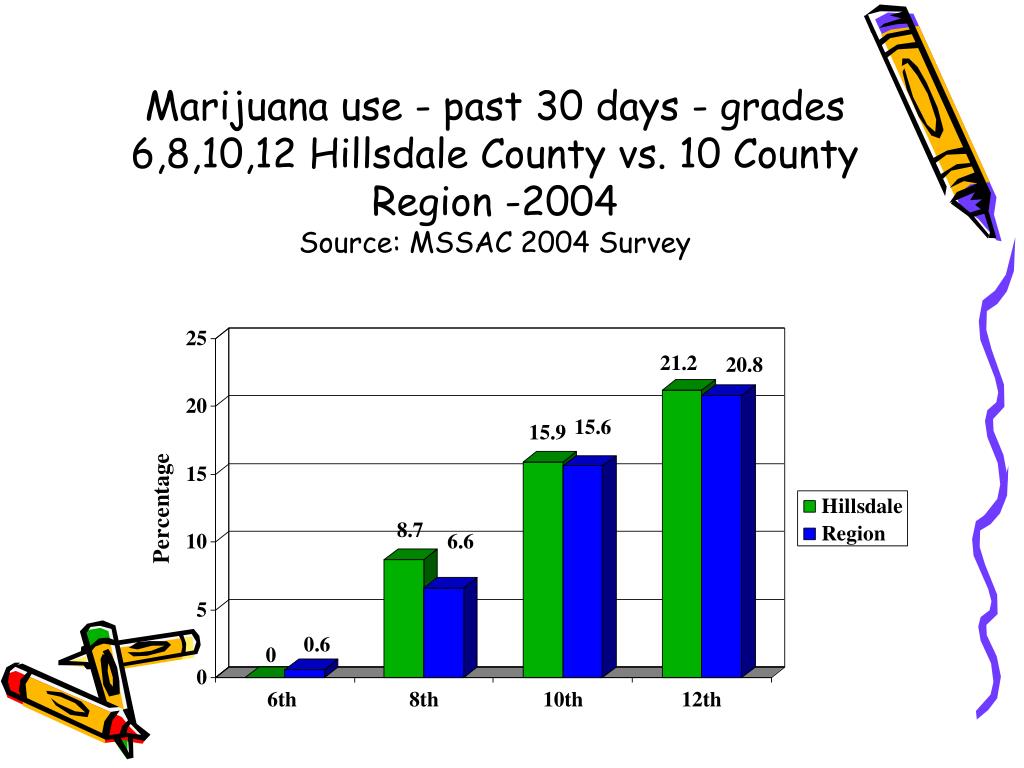 Marijuana use - past 30 days - grades 6,8,10,12 Hillsdale County vs. 10 County Region -2004
Source: MSSAC 2004 Survey

Percentage

25
20
15
10
5
0

0
0.6
8.7
6.6
15.9
15.6
21.2
20.8

6th
8th
10th
12th

Hillsdale
Region